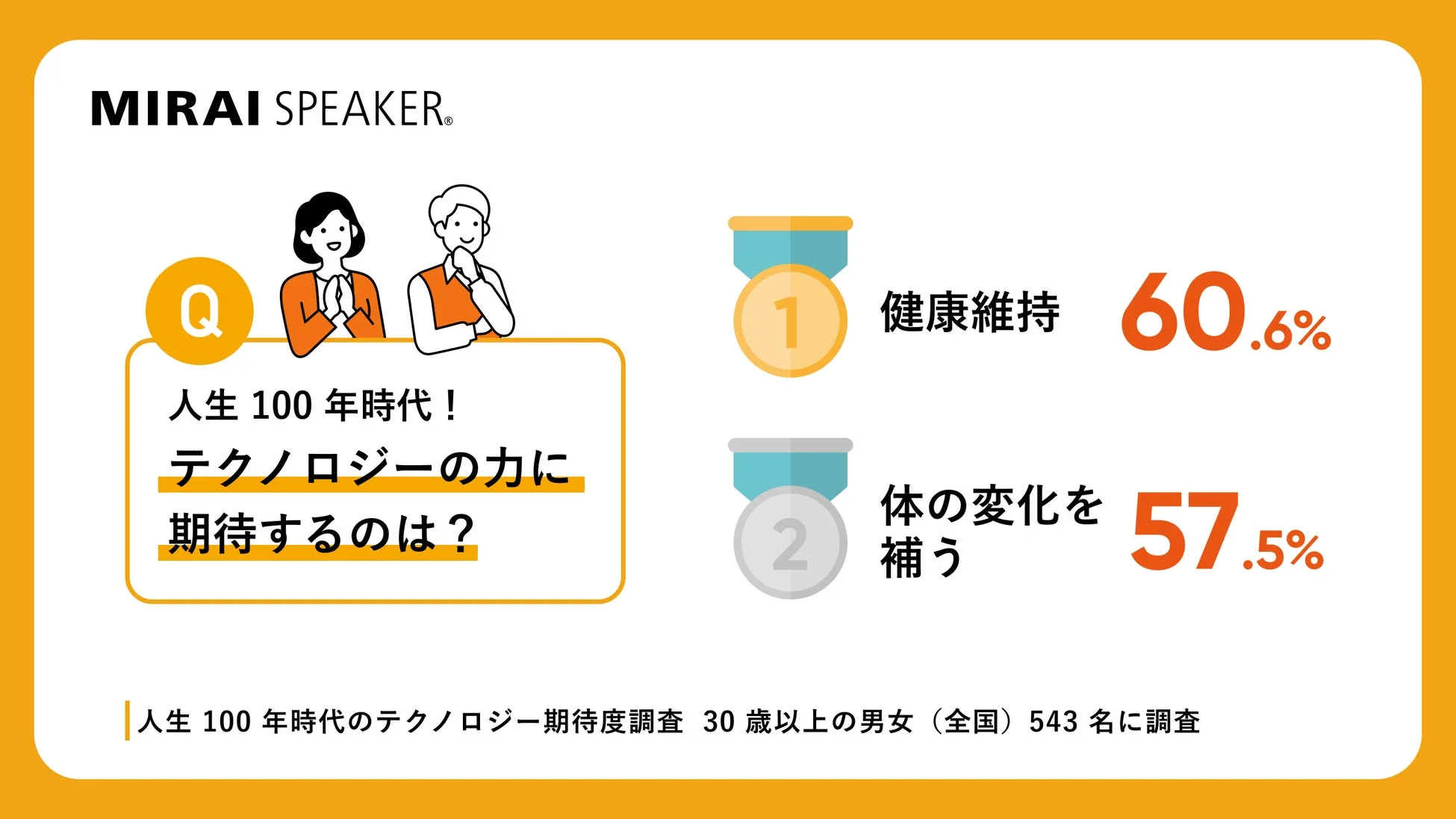 MIRAI SPEAKER®

Q

人生 100 年時代！
テクノロジーの力に
期待するのは？

1 健康維持 60.6%

2 体の変化を補う 57.5%

人生 100 年時代のテクノロジー期待度調査 30 歳以上の男女（全国）543 名に調査